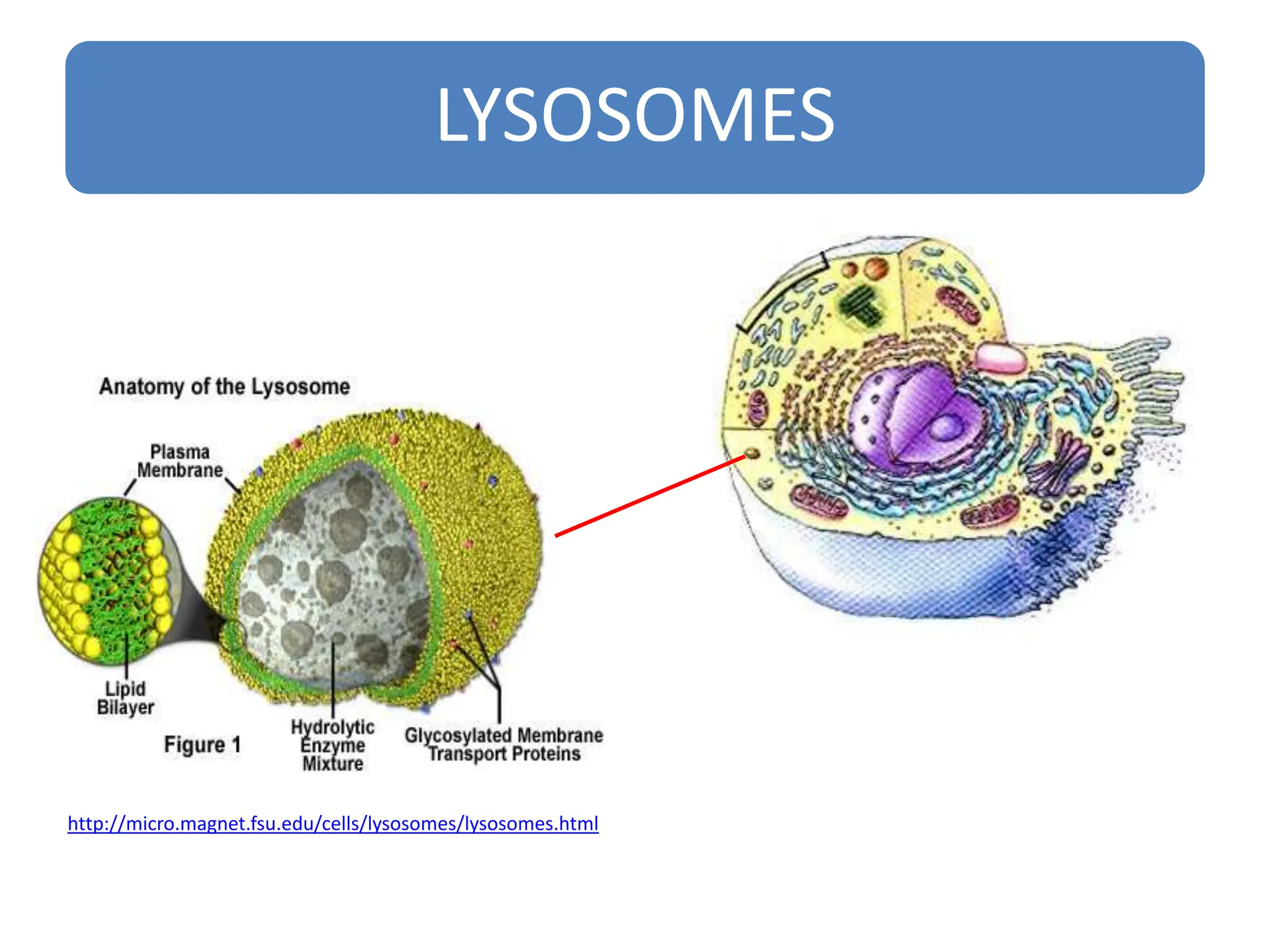 LYSOSOMES

Anatomy of the Lysosome

Plasma Membrane

Lipid Bilayer

Figure 1

Hydrolytic Enzyme Mixture

Glycosylated Membrane Transport Proteins

http://micro.magnet.fsu.edu/cells/lysosomes/lysosomes.html